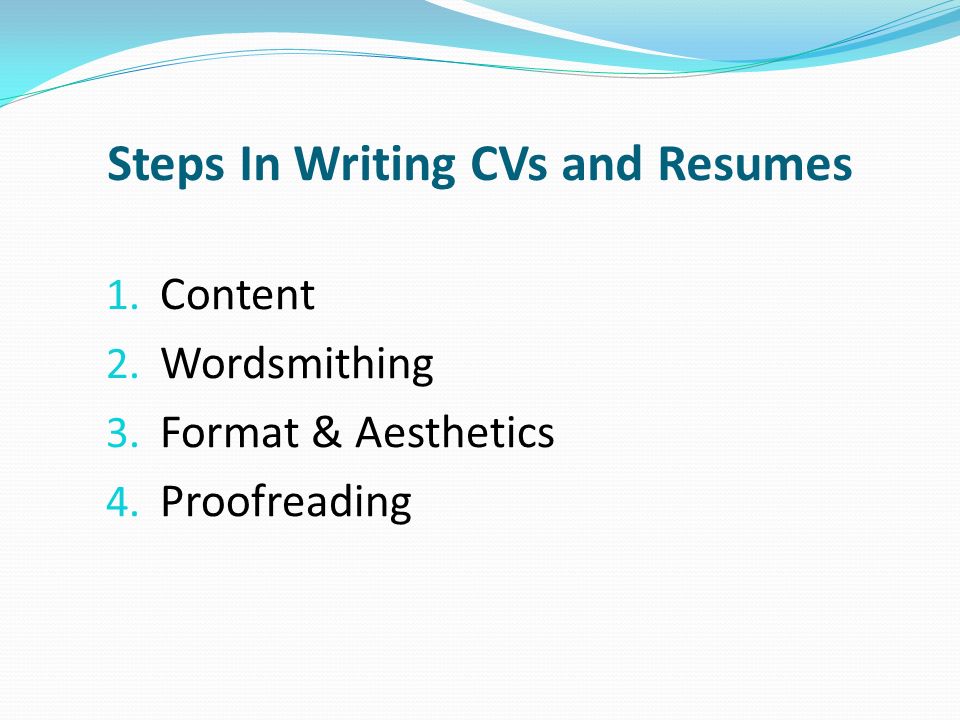 Steps In Writing CVs and Resumes

1. Content
2. Wordsmithing
3. Format & Aesthetics
4. Proofreading